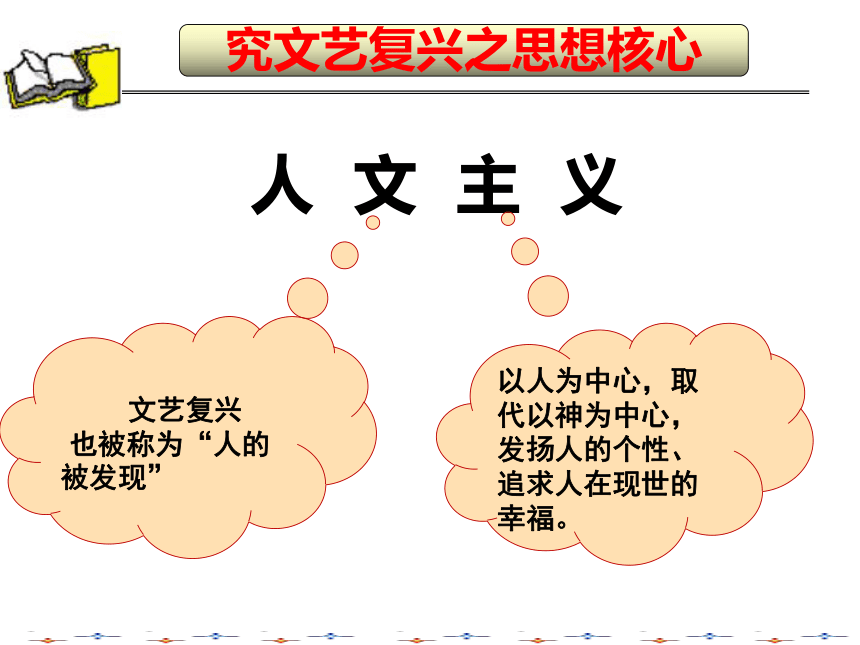 究文艺复兴之思想核心

人 文 主 义

文艺复兴也被称为“人的被发现”

以人为中心，取代以神为中心，发扬人的个性、追求人在现世的幸福。